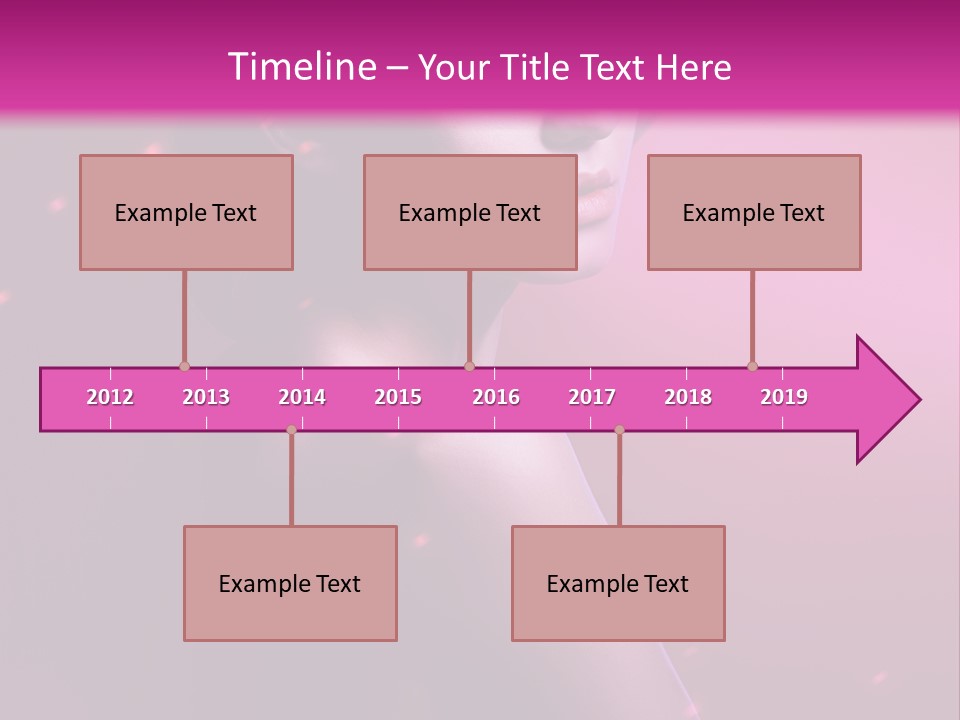 Timeline – Your Title Text Here

Example Text

Example Text

Example Text

2012 2013 2014 2015 2016 2017 2018 2019

Example Text

Example Text